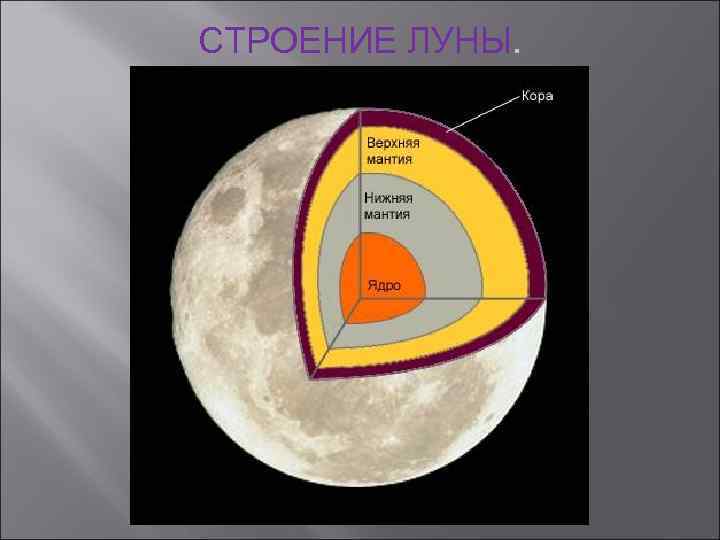 СТРОЕНИЕ ЛУНЫ.

Кора

Верхняя мантия

Нижняя мантия

Ядро